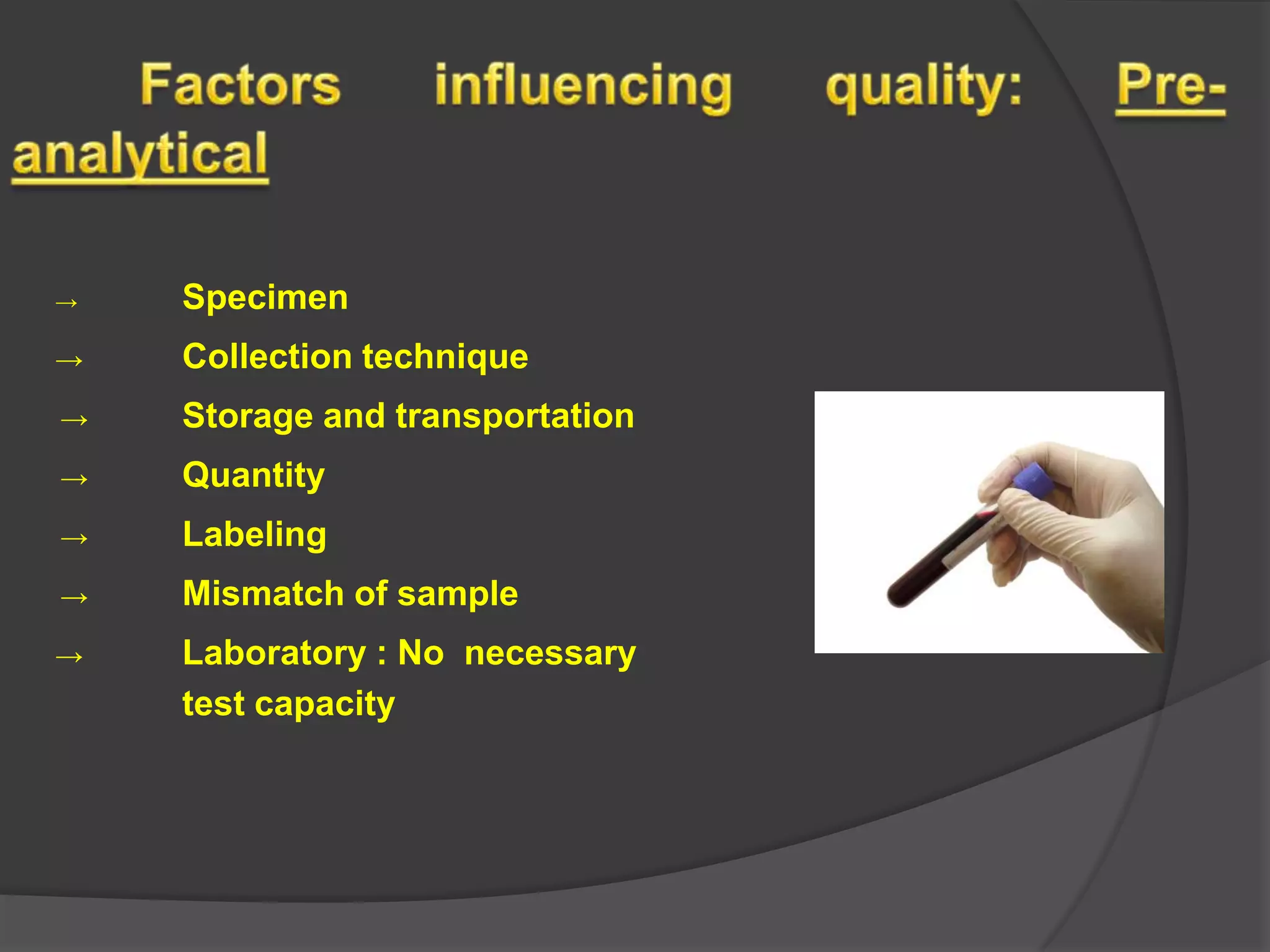 Factors influencing quality: Pre-analytical

→ Specimen
→ Collection technique
→ Storage and transportation
→ Quantity
→ Labeling
→ Mismatch of sample
→ Laboratory : No necessary test capacity